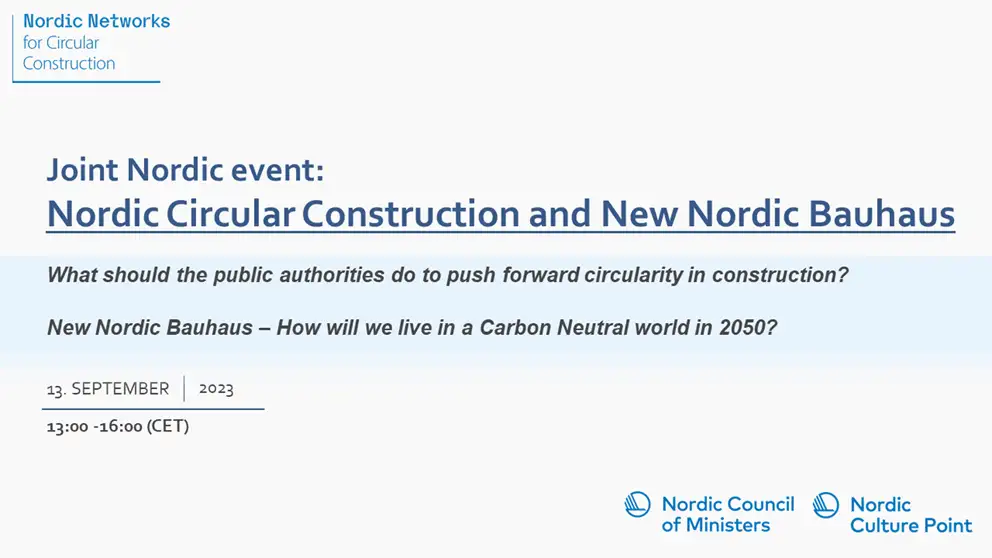 Nordic Networks
for Circular
Construction

Joint Nordic event:
Nordic Circular Construction and New Nordic Bauhaus

What should the public authorities do to push forward circularity in construction?

New Nordic Bauhaus – How will we live in a Carbon Neutral world in 2050?

13. SEPTEMBER | 2023

13:00 -16:00 (CET)

Nordic Council of Ministers

Nordic Culture Point